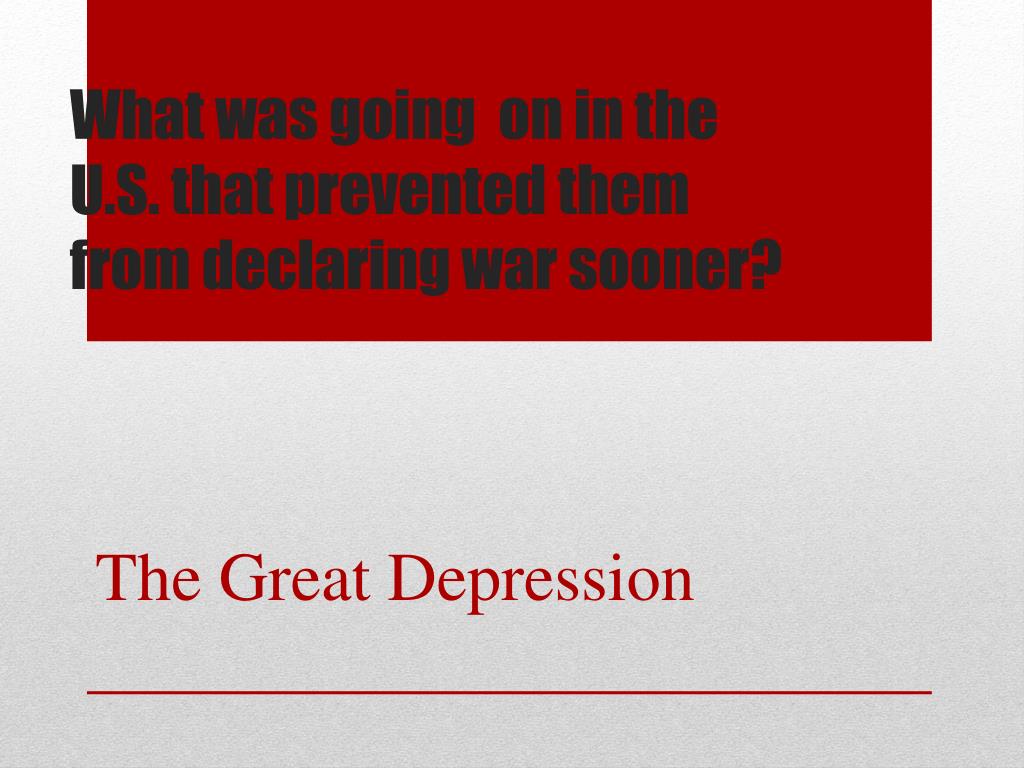 What was going  on in the U.S. that prevented them from declaring war sooner?

The Great Depression